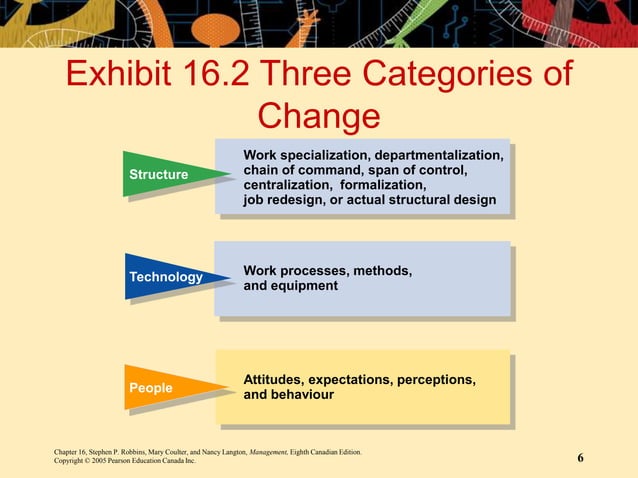 Exhibit 16.2 Three Categories of Change

Structure

Work specialization, departmentalization, chain of command, span of control, centralization, formalization, job redesign, or actual structural design

Technology

Work processes, methods, and equipment

People

Attitudes, expectations, perceptions, and behaviour

Chapter 16, Stephen P. Robbins, Mary Coulter, and Nancy Langton, Management, Eighth Canadian Edition.
Copyright © 2005 Pearson Education Canada Inc.

6